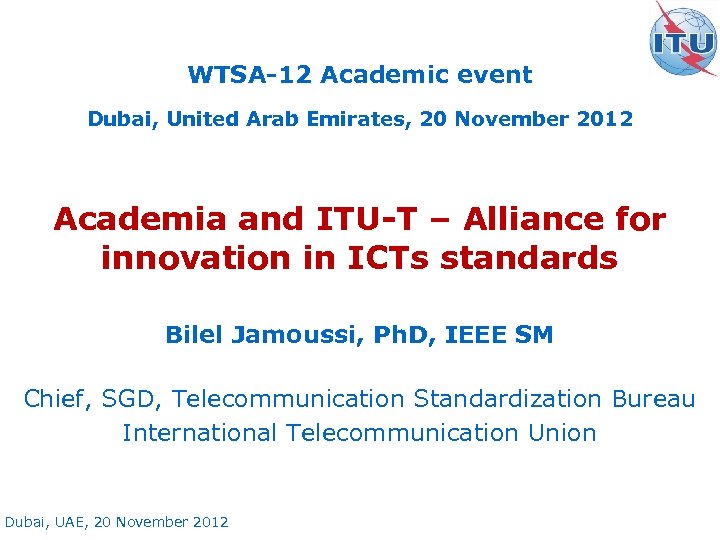 ITU

WTSA-12 Academic event

Dubai, United Arab Emirates, 20 November 2012

Academia and ITU-T – Alliance for innovation in ICTs standards

Bilel Jamoussi, PhD, IEEE SM

Chief, SGD, Telecommunication Standardization Bureau
International Telecommunication Union

Dubai, UAE, 20 November 2012